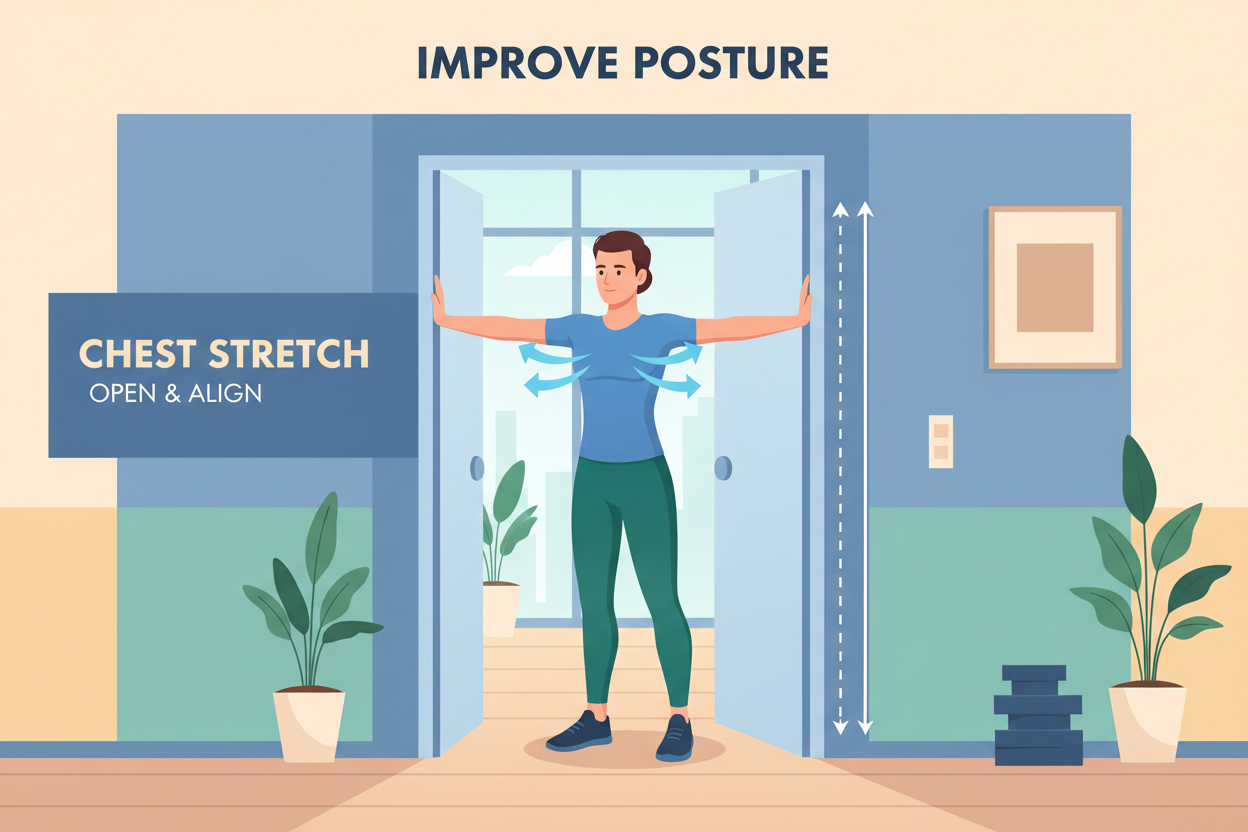 IMPROVE POSTURE

CHEST STRETCH
OPEN & ALIGN